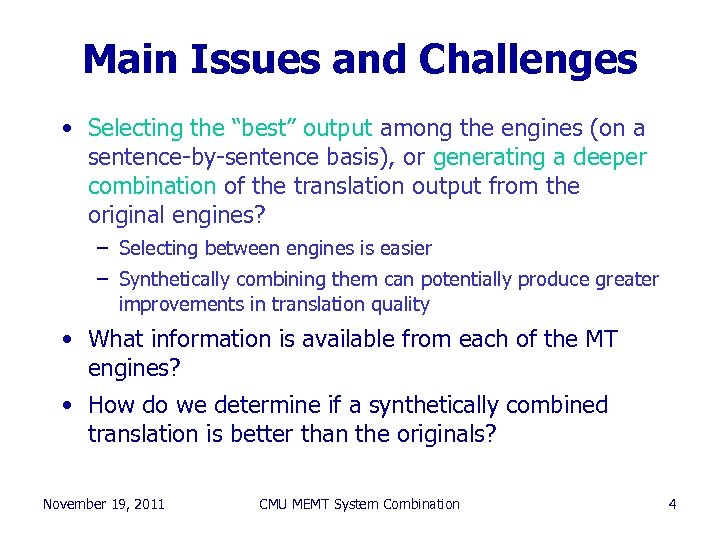 Main Issues and Challenges

• Selecting the “best” output among the engines (on a sentence-by-sentence basis), or generating a deeper combination of the translation output from the original engines?
– Selecting between engines is easier
– Synthetically combining them can potentially produce greater improvements in translation quality
• What information is available from each of the MT engines?
• How do we determine if a synthetically combined translation is better than the originals?

November 19, 2011 CMU MEMT System Combination 4